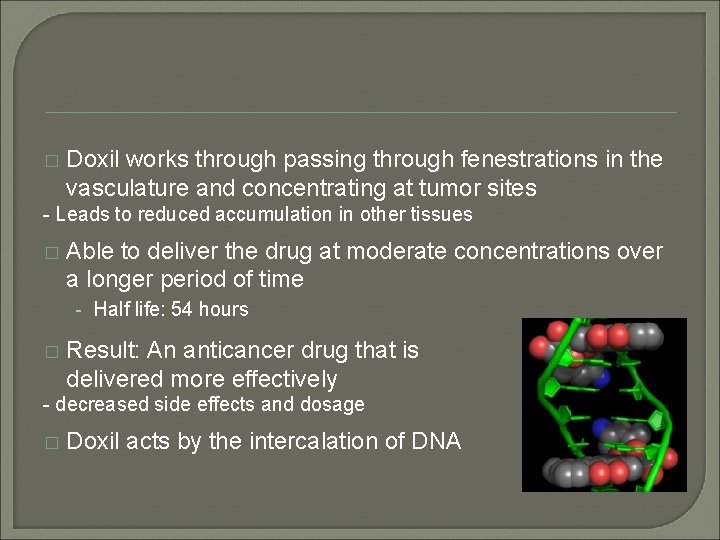 □ Doxil works through passing through fenestrations in the vasculature and concentrating at tumor sites
- Leads to reduced accumulation in other tissues

□ Able to deliver the drug at moderate concentrations over a longer period of time
- Half life: 54 hours

□ Result: An anticancer drug that is delivered more effectively
- decreased side effects and dosage

□ Doxil acts by the intercalation of DNA